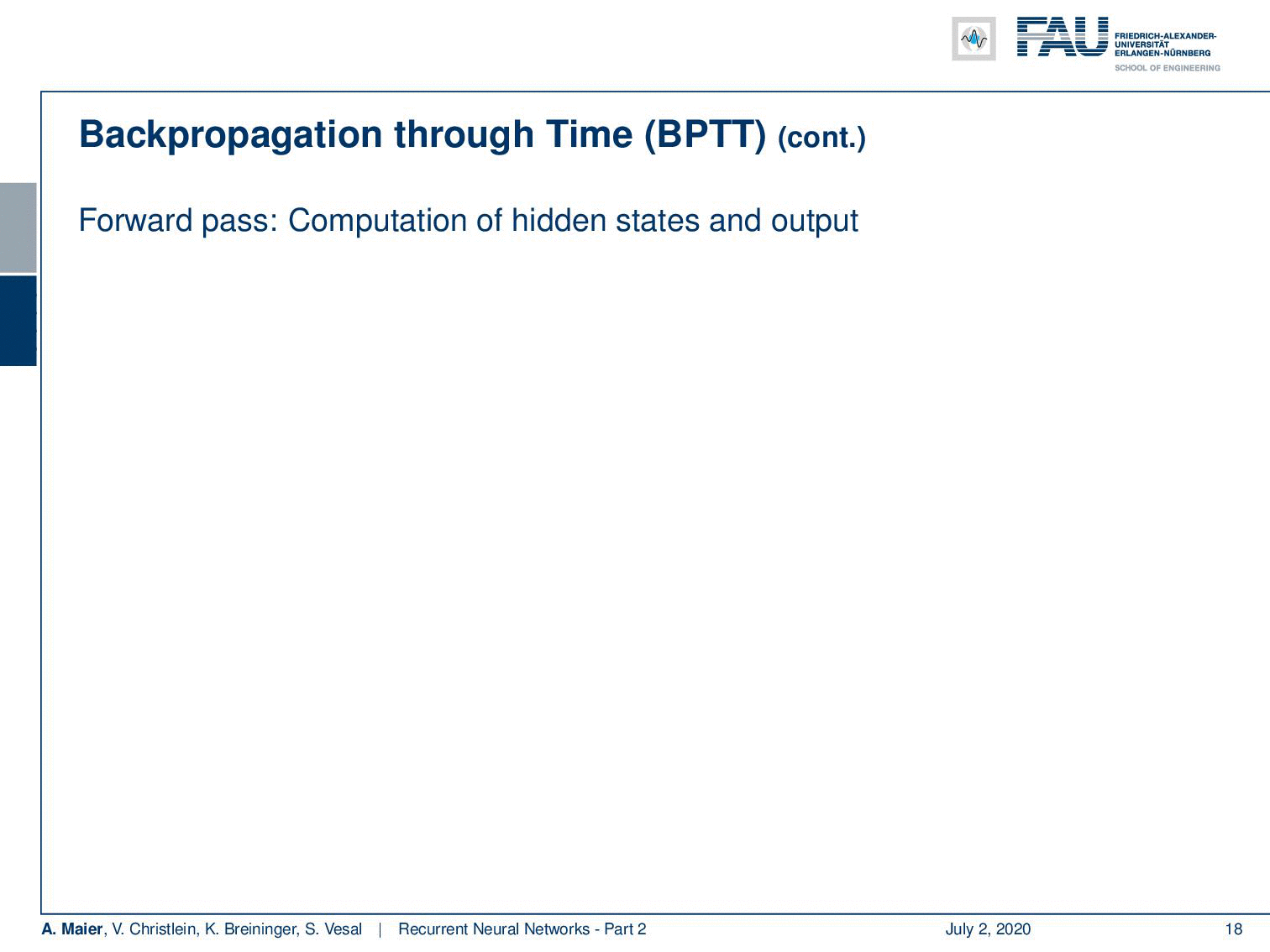 FAU FRIEDRICH-ALEXANDER-UNIVERSITÄT ERLANGEN-NÜRNBERG
SCHOOL OF ENGINEERING

Backpropagation through Time (BPTT) (cont.)

Forward pass: Computation of hidden states and output

A. Maier, V. Christlein, K. Breininger, S. Vesal | Recurrent Neural Networks - Part 2 July 2, 2020 18